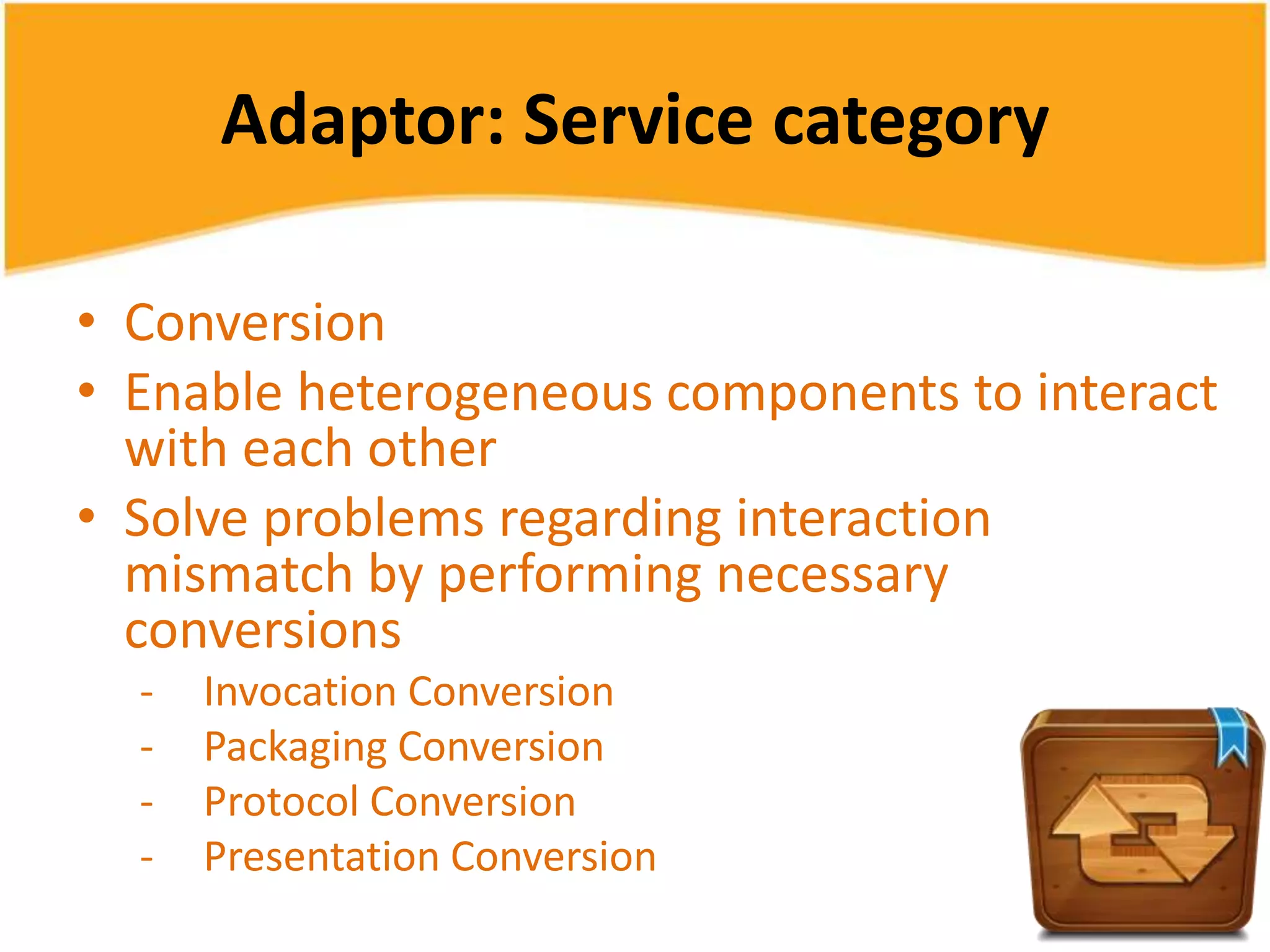 Adaptor: Service category

• Conversion
• Enable heterogeneous components to interact with each other
• Solve problems regarding interaction mismatch by performing necessary conversions
- Invocation Conversion
- Packaging Conversion
- Protocol Conversion
- Presentation Conversion